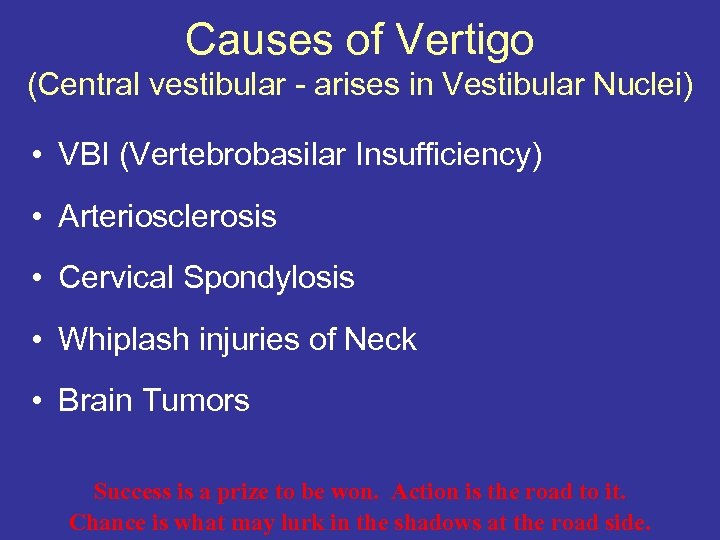 Causes of Vertigo
(Central vestibular - arises in Vestibular Nuclei)

• VBI (Vertebrobasilar Insufficiency)
• Arteriosclerosis
• Cervical Spondylosis
• Whiplash injuries of Neck
• Brain Tumors

Success is a prize to be won. Action is the road to it.
Chance is what may lurk in the shadows at the road side.